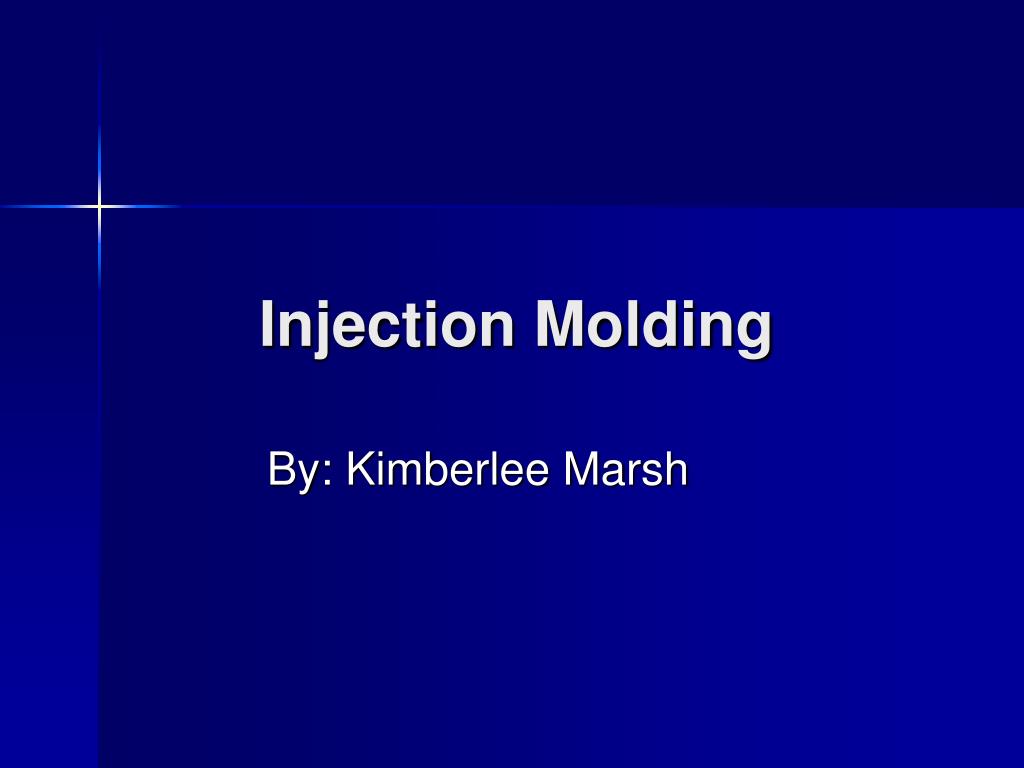 Injection Molding

By: Kimberlee Marsh